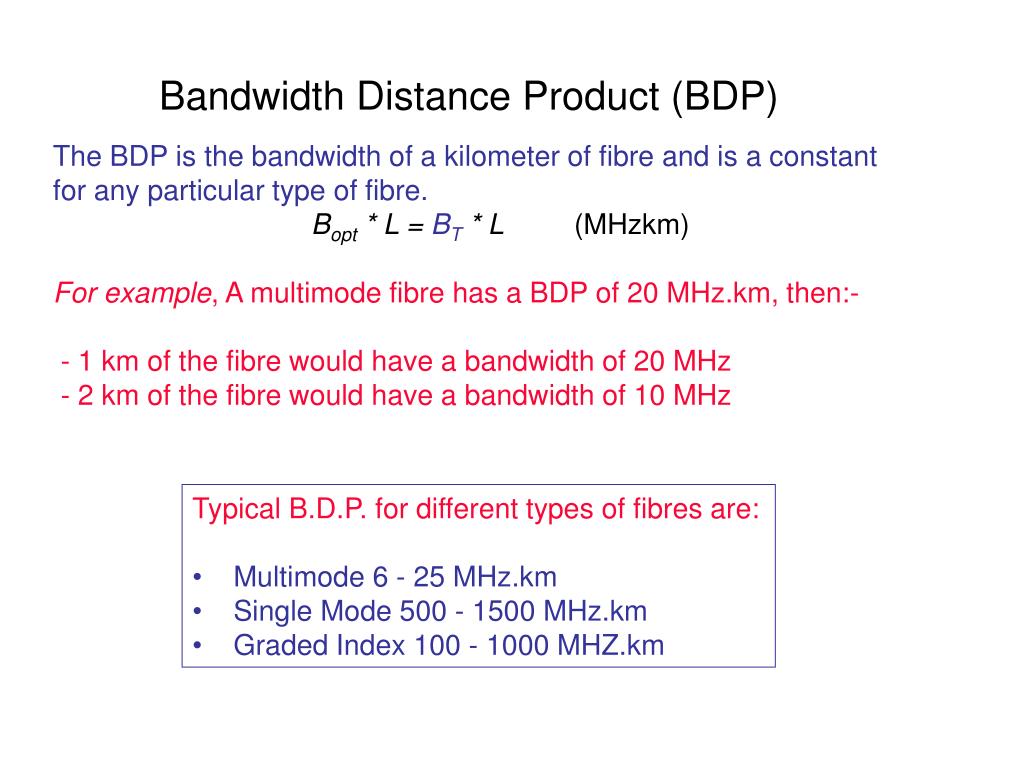 Bandwidth Distance Product (BDP)

The BDP is the bandwidth of a kilometer of fibre and is a constant for any particular type of fibre.

$B_{opt} * L = B_T * L$ (MHzkm)

For example, A multimode fibre has a BDP of 20 MHz.km, then:-

- 1 km of the fibre would have a bandwidth of 20 MHz
- 2 km of the fibre would have a bandwidth of 10 MHz

Typical B.D.P. for different types of fibres are:

• Multimode 6 - 25 MHz.km
• Single Mode 500 - 1500 MHz.km
• Graded Index 100 - 1000 MHZ.km